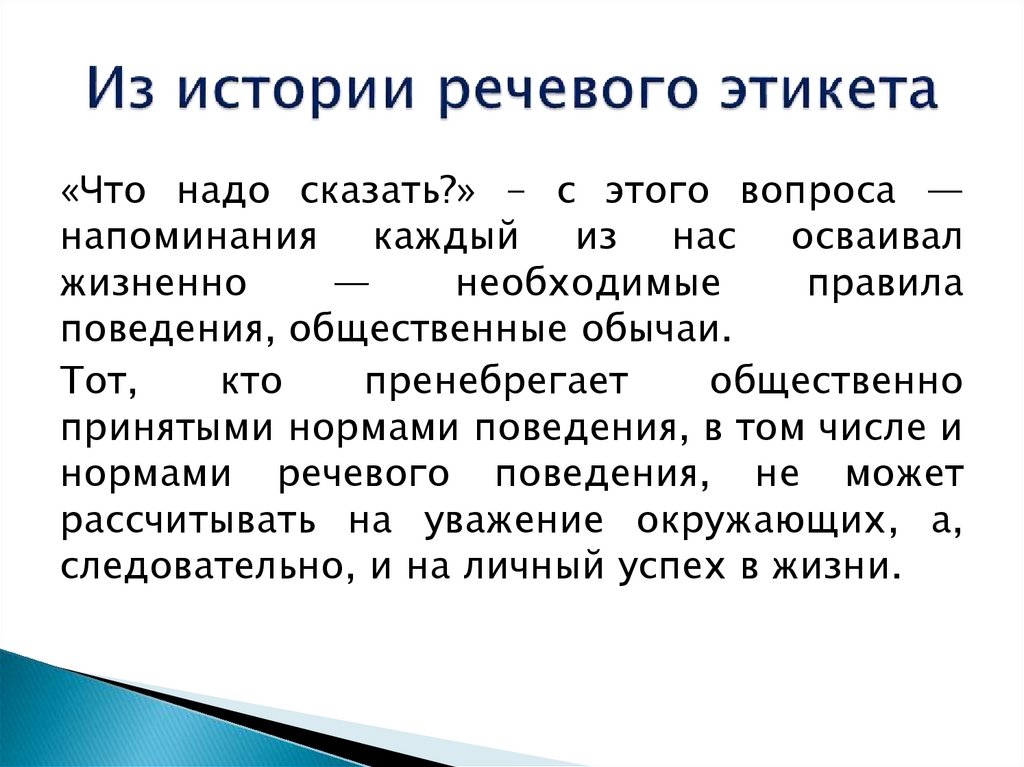 Из истории речевого этикета

«Что надо сказать?» – с этого вопроса — напоминания каждый из нас осваивал жизненно — необходимые правила поведения, общественные обычаи.

Тот, кто пренебрегает общественно принятыми нормами поведения, в том числе и нормами речевого поведения, не может рассчитывать на уважение окружающих, а, следовательно, и на личный успех в жизни.